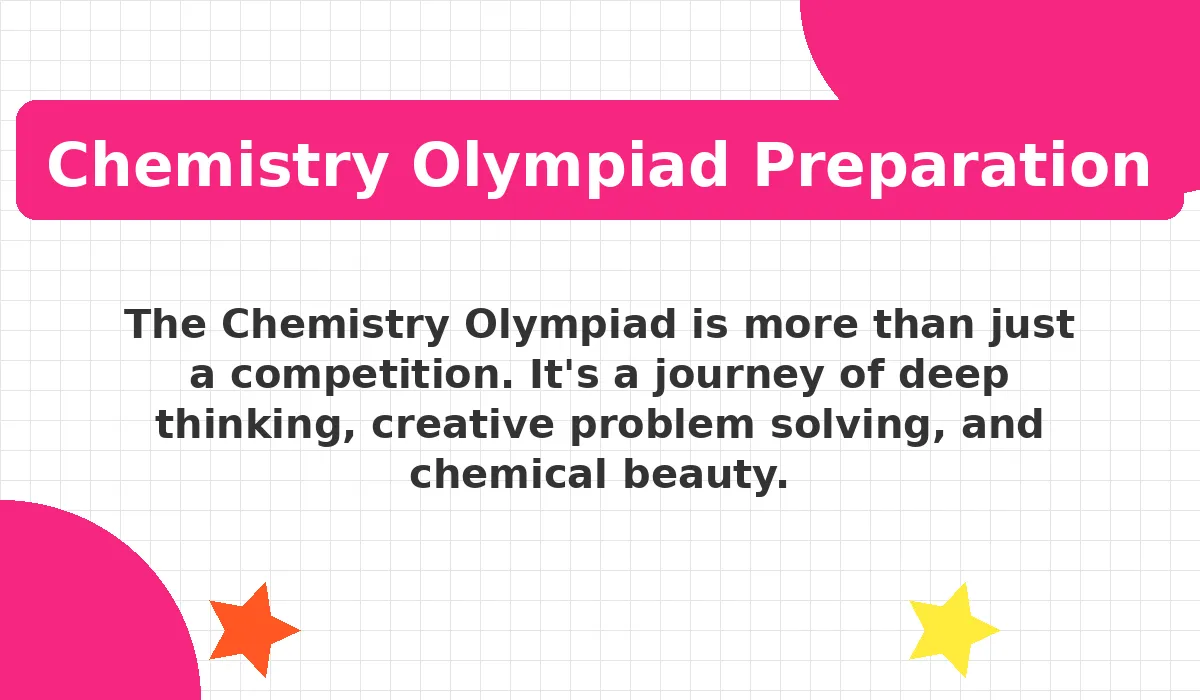 Chemistry Olympiad Preparation

The Chemistry Olympiad is more than just a competition. It's a journey of deep thinking, creative problem solving, and chemical beauty.